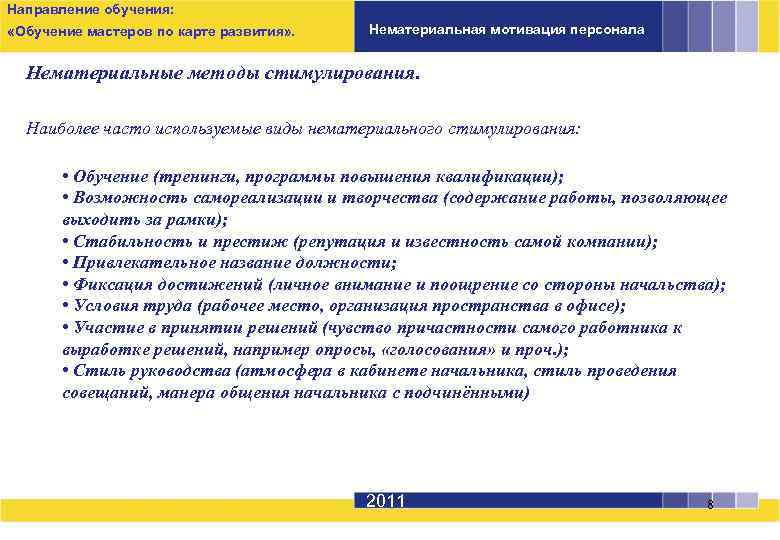 Направление обучения:
«Обучение мастеров по карте развития».

Нематериальная мотивация персонала

Нематериальные методы стимулирования.

Наиболее часто используемые виды нематериального стимулирования:

• Обучение (тренинги, программы повышения квалификации);
• Возможность самореализации и творчества (содержание работы, позволяющее выходить за рамки);
• Стабильность и престиж (репутация и известность самой компании);
• Привлекательное название должности;
• Фиксация достижений (личное внимание и поощрение со стороны начальства);
• Условия труда (рабочее место, организация пространства в офисе);
• Участие в принятии решений (чувство причастности самого работника к выработке решений, например опросы, «голосования» и проч.);
• Стиль руководства (атмосфера в кабинете начальника, стиль проведения совещаний, манера общения начальника с подчинёнными)

2011

8